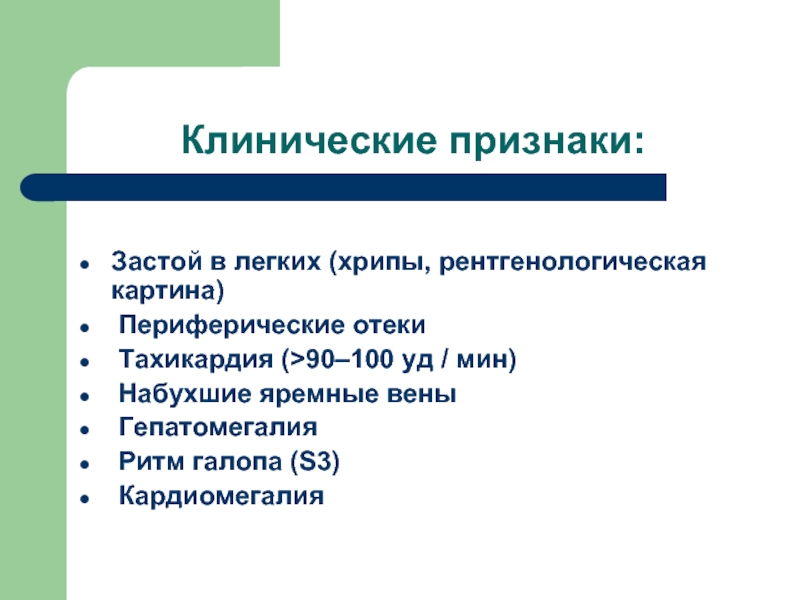 Клинические признаки:

- Застой в легких (хрипы, рентгенологическая картина)
- Периферические отеки
- Тахикардия (>90–100 уд / мин)
- Набухшие яремные вены
- Гепатомегалия
- Ритм галопа (S3)
- Кардиомегалия